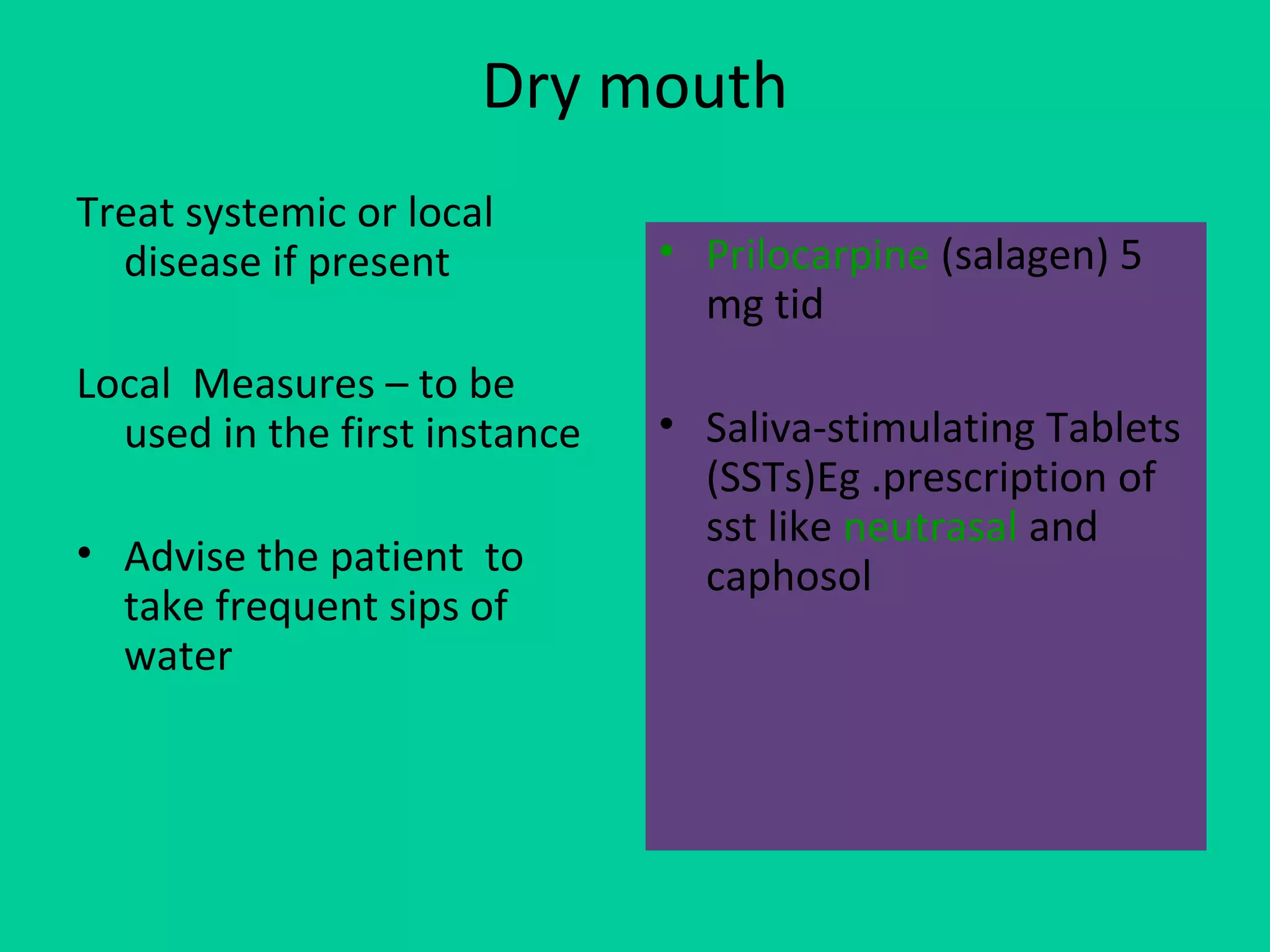 Dry mouth

Treat systemic or local disease if present

Local  Measures – to be used in the first instance

• Advise the patient  to take frequent sips of water

• Prilocarpine (salagen) 5 mg tid

• Saliva-stimulating Tablets (SSTs)Eg .prescription of sst like neutrasal and caphosol